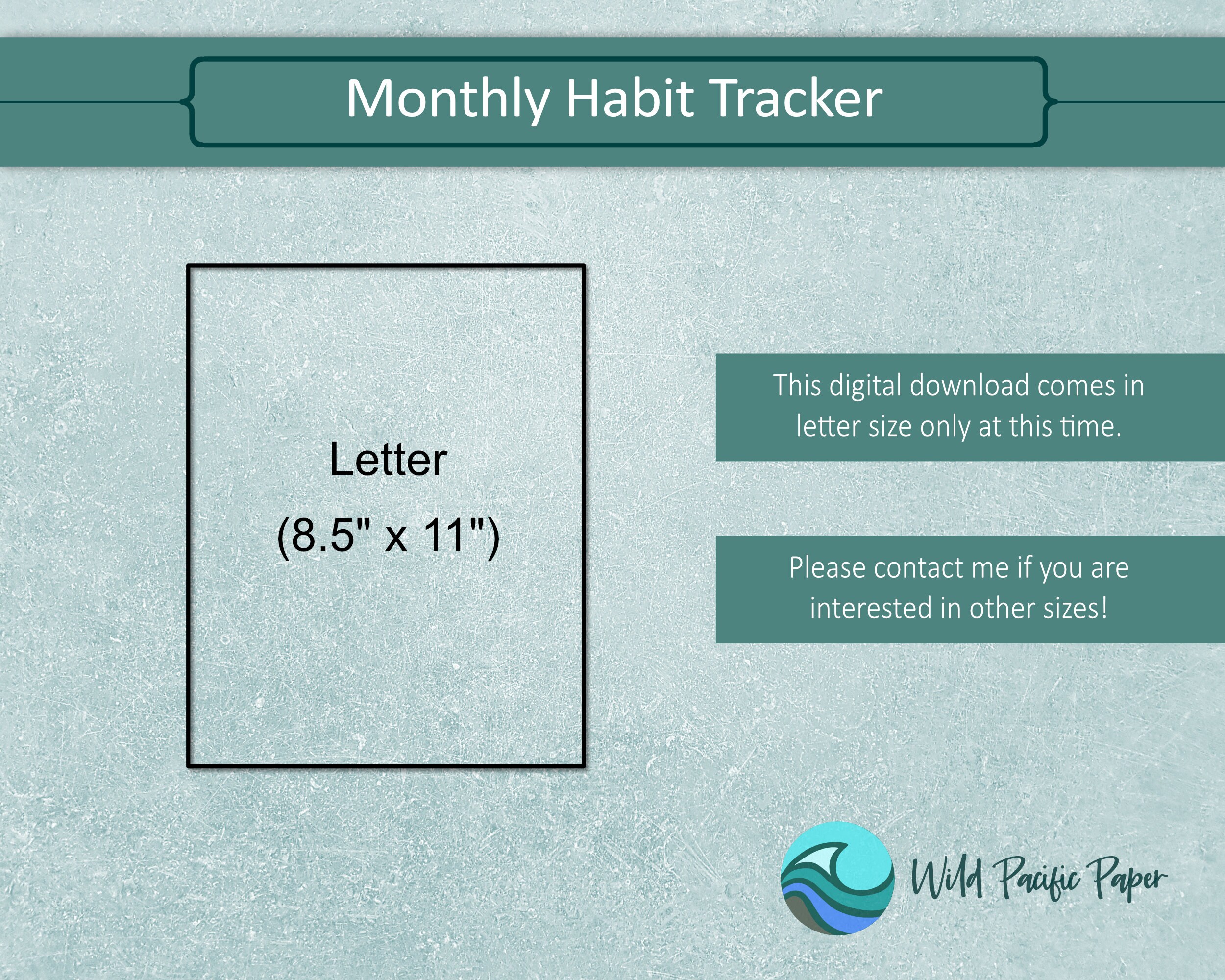 Monthly Habit Tracker

Letter
(8.5" x 11")

This digital download comes in letter size only at this time.

Please contact me if you are interested in other sizes!

Wild Pacific Paper